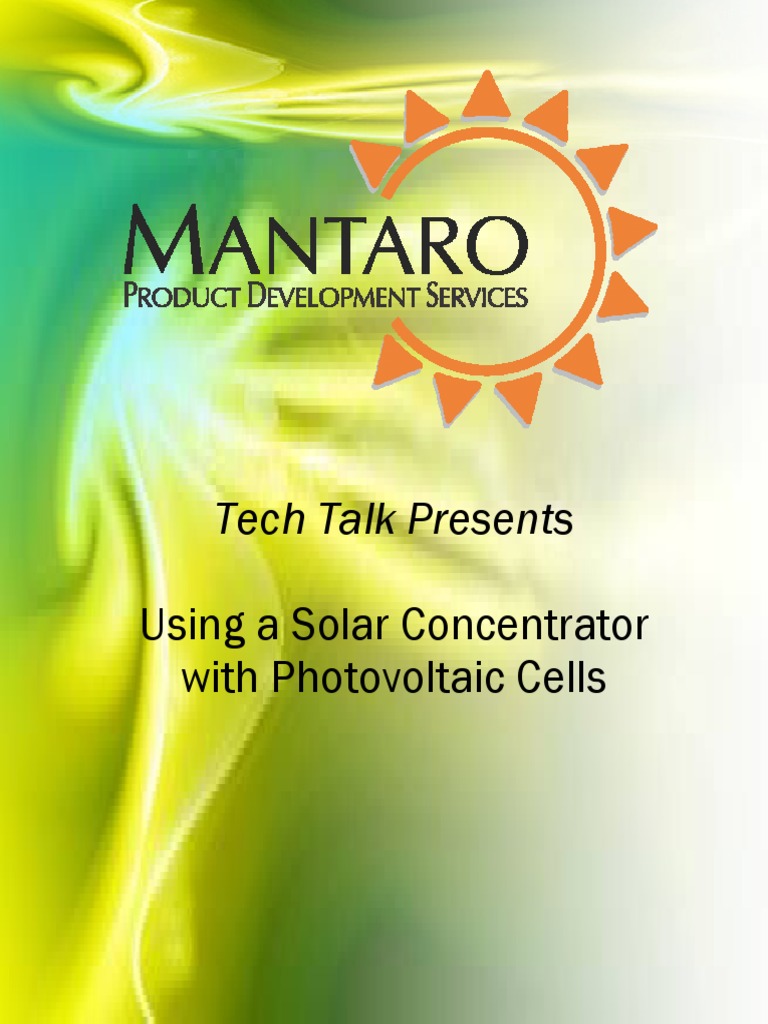 MANTARO
PRODUCT DEVELOPMENT SERVICES

Tech Talk Presents

Using a Solar Concentrator with Photovoltaic Cells